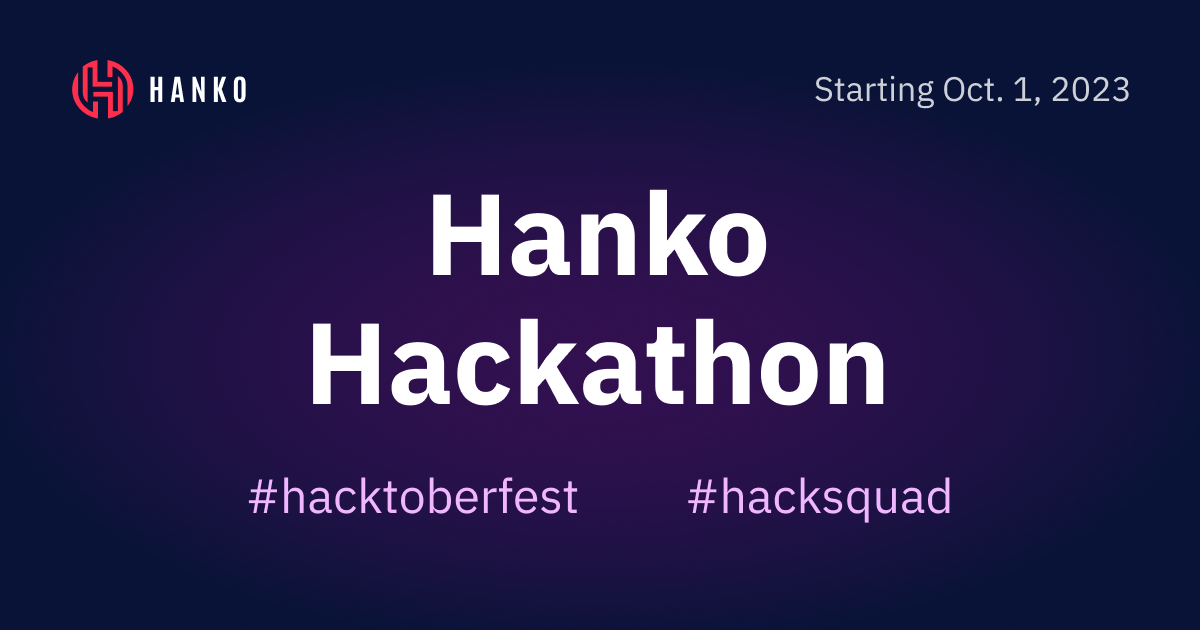 HANKO

Starting Oct. 1, 2023

Hanko Hackathon

#hacktoberfest #hacksquad